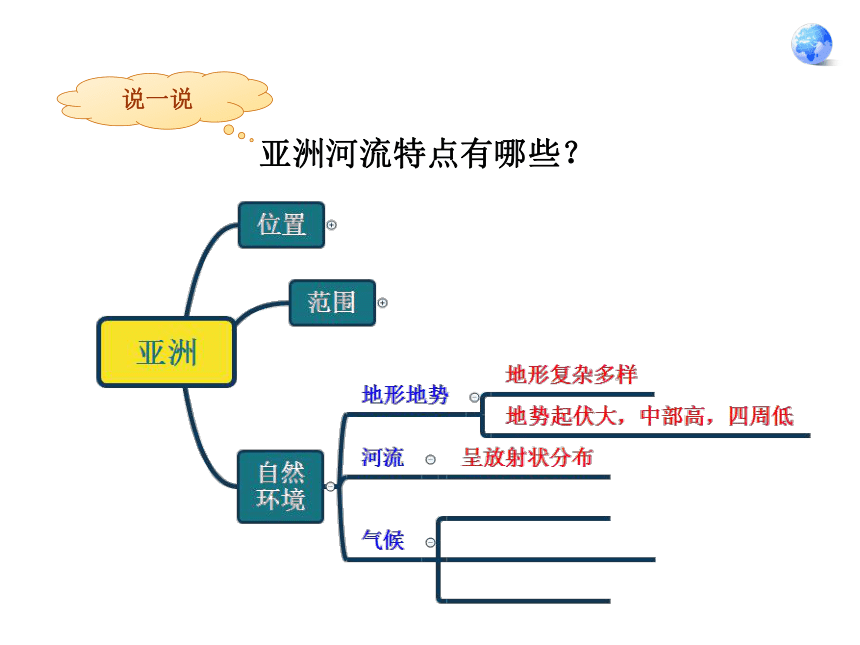 说一说

亚洲河流特点有哪些？

亚洲

位置

范围

自然环境

地形地势

地形复杂多样

地势起伏大，中部高，四周低

河流

呈放射状分布

气候